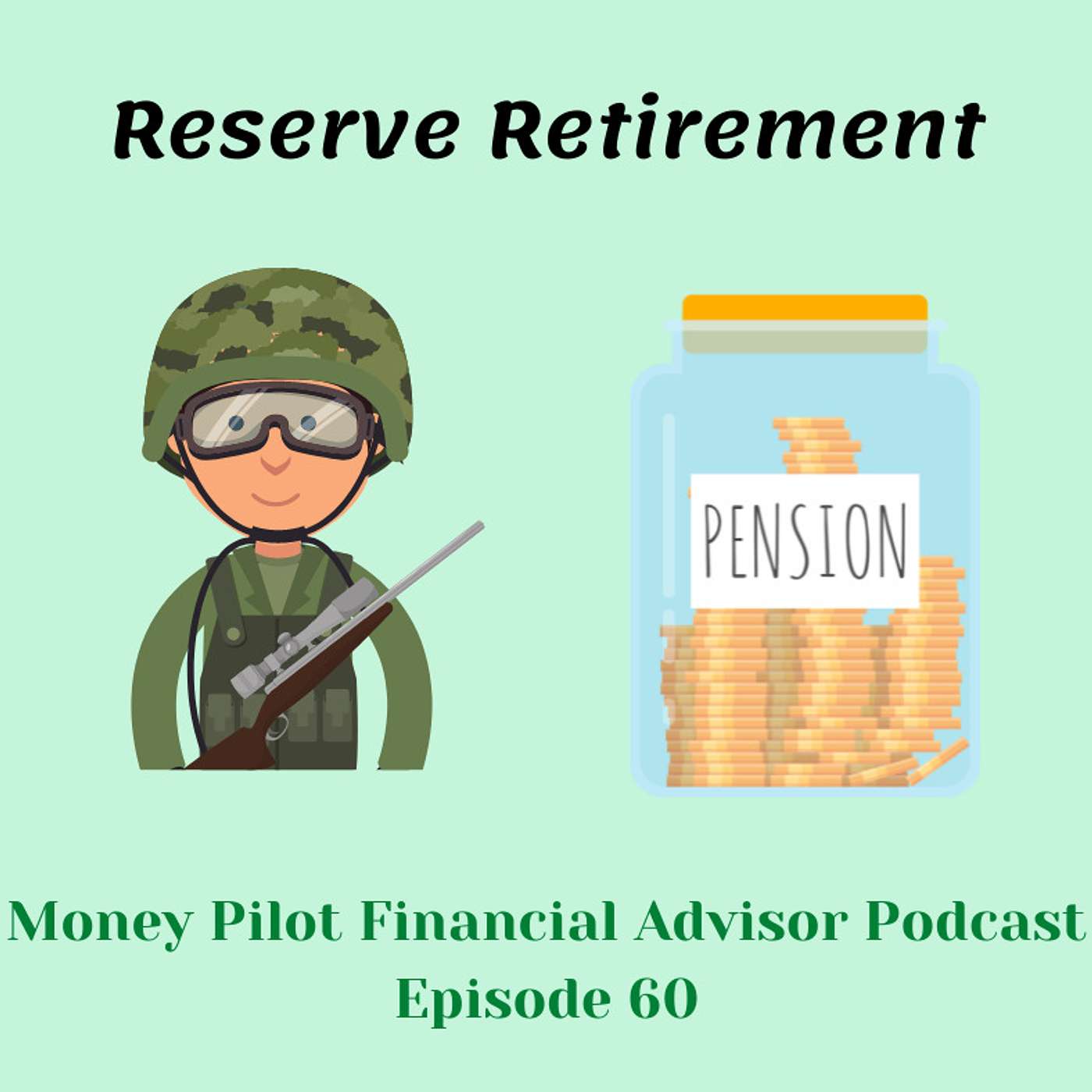 Reserve Retirement

PENSION

Money Pilot Financial Advisor Podcast
Episode 60